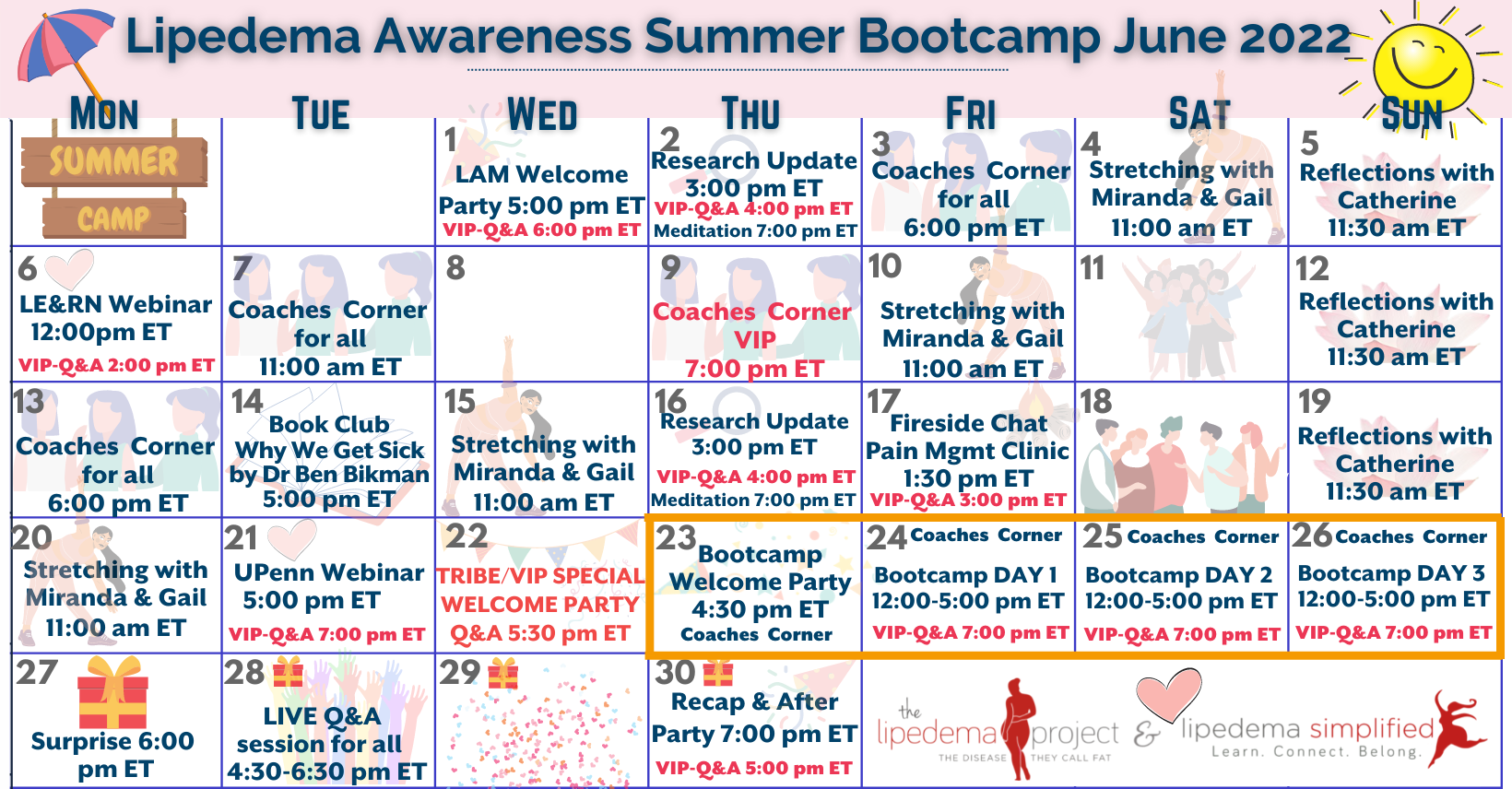 Lipedema Awareness Summer Bootcamp June 2022

| MON | TUE | WED | THU | FRI | SAT | SUN |
|---|---|---|---|---|---|---|
| SUMMER CAMP | | 1 LAM Welcome Party 5:00 pm ET VIP-Q&A 6:00 pm ET | 2 Research Update 3:00 pm ET VIP-Q&A 4:00 pm ET Meditation 7:00 pm ET | 3 Coaches Corner for all 6:00 pm ET | 4 Stretching with Miranda & Gail 11:00 am ET | 5 Reflections with Catherine 11:30 am ET |
| 6 LE&RN Webinar 12:00pm ET VIP-Q&A 2:00 pm ET | 7 Coaches Corner for all 11:00 am ET | 8 | 9 Coaches Corner VIP 7:00 pm ET | 10 Stretching with Miranda & Gail 11:00 am ET | 11 | 12 Reflections with Catherine 11:30 am ET |
| 13 Coaches Corner for all 6:00 pm ET | 14 Book Club Why We Get Sick by Dr Ben Bikman 5:00 pm ET | 15 Stretching with Miranda & Gail 11:00 am ET | 16 Research Update 3:00 pm ET VIP-Q&A 4:00 pm ET Meditation 7:00 pm ET | 17 Fireside Chat Pain Mgmt Clinic 1:30 pm ET VIP-Q&A 3:00 pm ET | 18 | 19 Reflections with Catherine 11:30 am ET |
| 20 Stretching with Miranda & Gail 11:00 am ET | 21 UPenn Webinar 5:00 pm ET VIP-Q&A 7:00 pm ET | 22 TRIBE/VIP SPECIAL WELCOME PARTY Q&A 5:30 pm ET | 23 Bootcamp Welcome Party 4:30 pm ET Coaches Corner | 24 Coaches Corner Bootcamp DAY 1 12:00-5:00 pm ET VIP-Q&A 7:00 pm ET | 25 Coaches Corner Bootcamp DAY 2 12:00-5:00 pm ET VIP-Q&A 7:00 pm ET | 26 Coaches Corner Bootcamp DAY 3 12:00-5:00 pm ET VIP-Q&A 7:00 pm ET |
| 27 Surprise 6:00 pm ET | 28 LIVE Q&A session for all 4:30-6:30 pm ET | 29 | 30 Recap & After Party 7:00 pm ET VIP-Q&A 5:00 pm ET | the lipedema project THE DISEASE THEY CALL FAT & lipedema simplified Learn. Connect. Belong. | | |